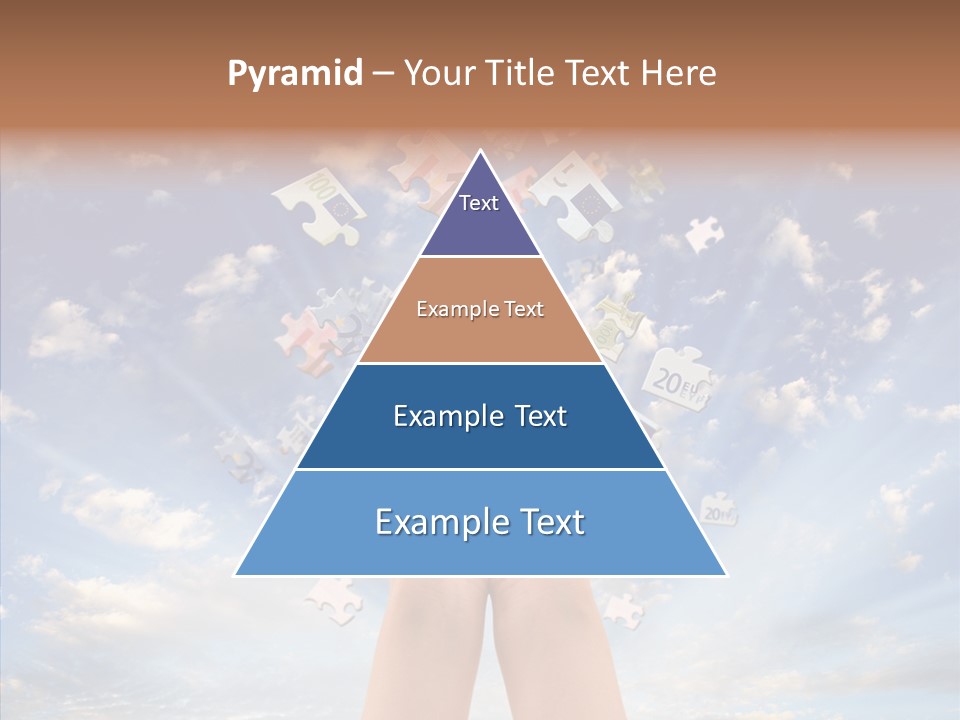 Pyramid – Your Title Text Here

Text

Example Text

Example Text

Example Text